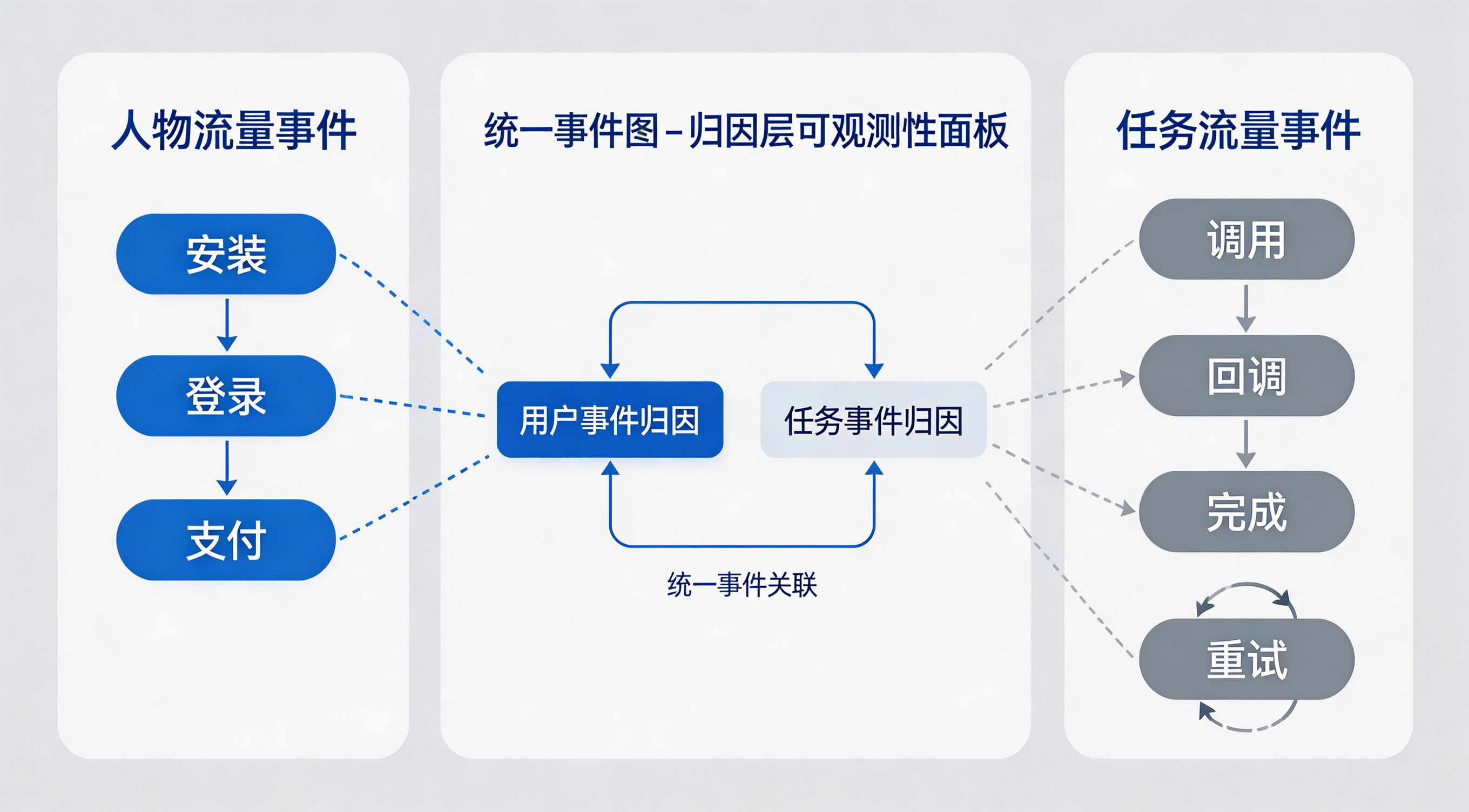 人物流量事件

安装

登录

支付

统一事件图-归因层可观测性面板

用户事件归因

任务事件归因

统一事件关联

任务流量事件

调用

回调

完成

重试